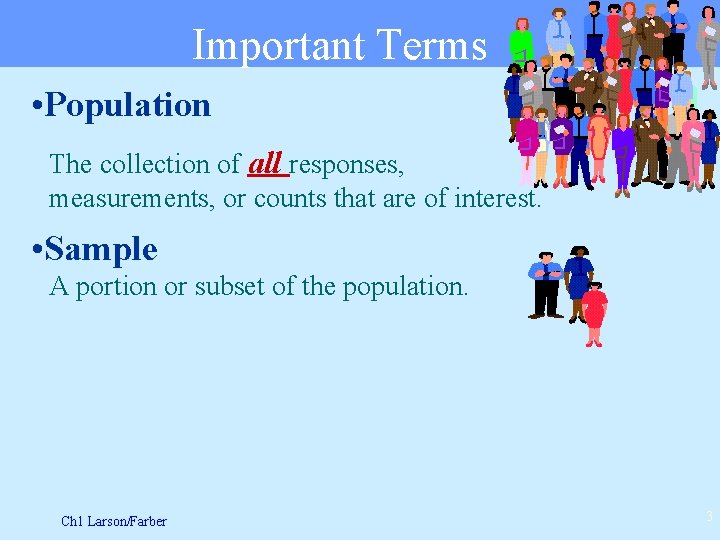 Important Terms

•Population

The collection of all responses, measurements, or counts that are of interest.

•Sample

A portion or subset of the population.

Ch1 Larson/Farber

3